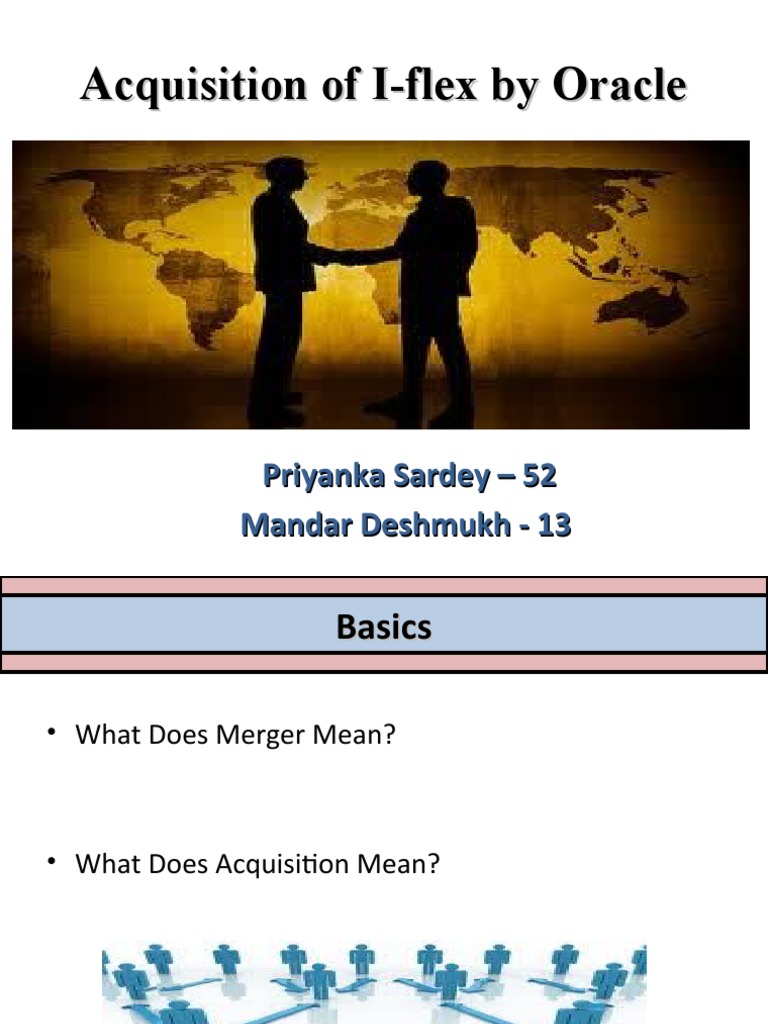 Acquisition of I-flex by Oracle

Priyanka Sardey – 52
Mandar Deshmukh - 13

Basics

• What Does Merger Mean?

• What Does Acquisition Mean?